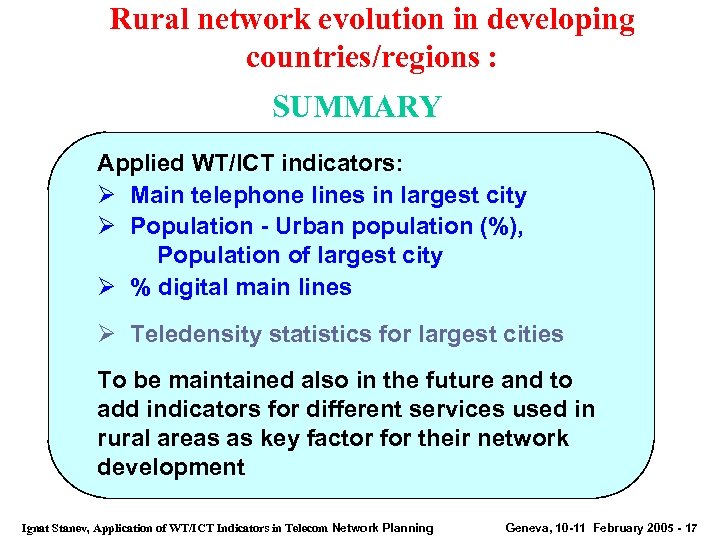 Rural network evolution in developing countries/regions :

SUMMARY

Applied WT/ICT indicators:

➢ Main telephone lines in largest city

➢ Population - Urban population (%), Population of largest city

➢ % digital main lines

➢ Teledensity statistics for largest cities

To be maintained also in the future and to add indicators for different services used in rural areas as key factor for their network development

Ignat Stanev, Application of WT/ICT Indicators in Telecom Network Planning

Geneva, 10-11 February 2005 - 17